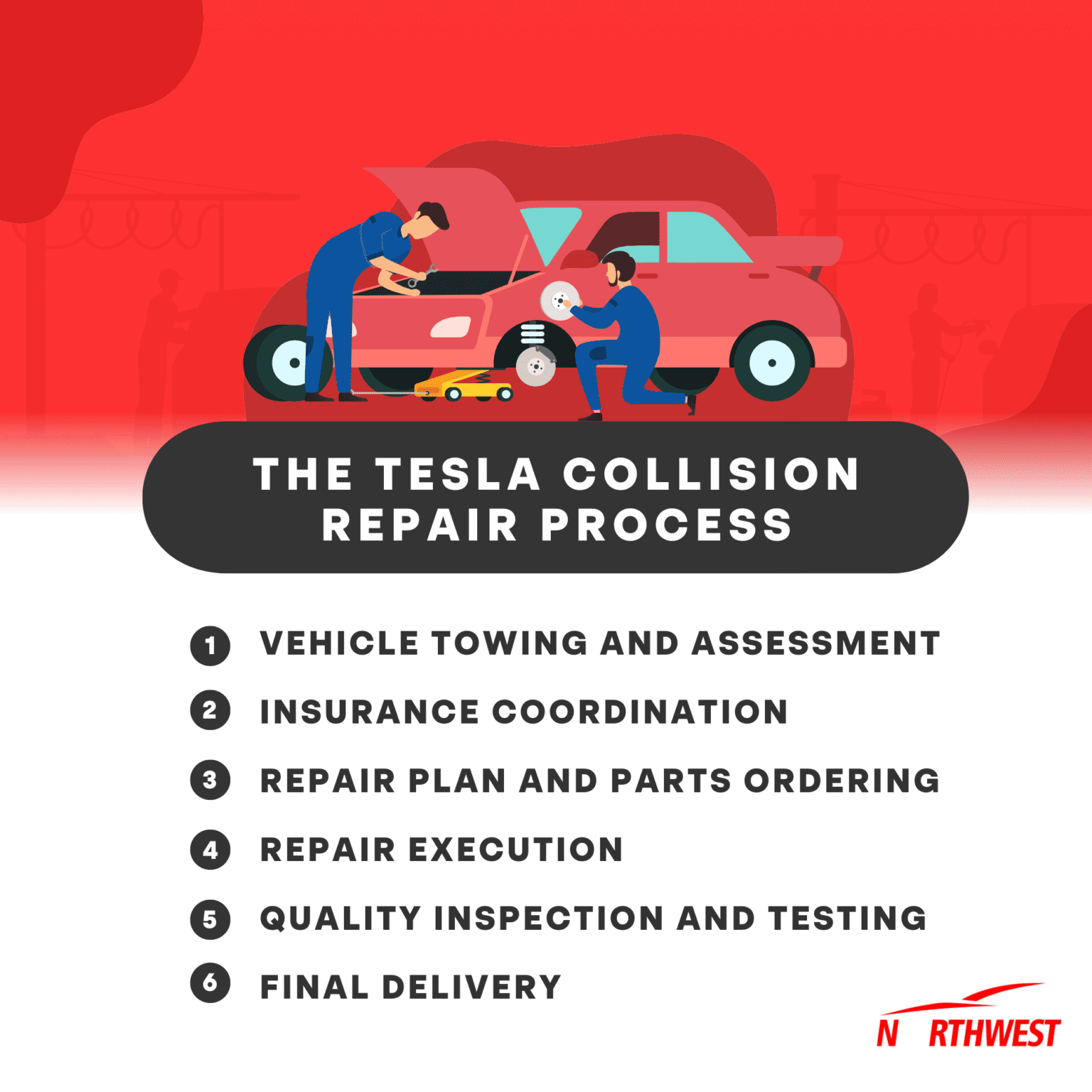 THE TESLA COLLISION REPAIR PROCESS

1 VEHICLE TOWING AND ASSESSMENT

2 INSURANCE COORDINATION

3 REPAIR PLAN AND PARTS ORDERING

4 REPAIR EXECUTION

5 QUALITY INSPECTION AND TESTING

6 FINAL DELIVERY

N RTHWEST